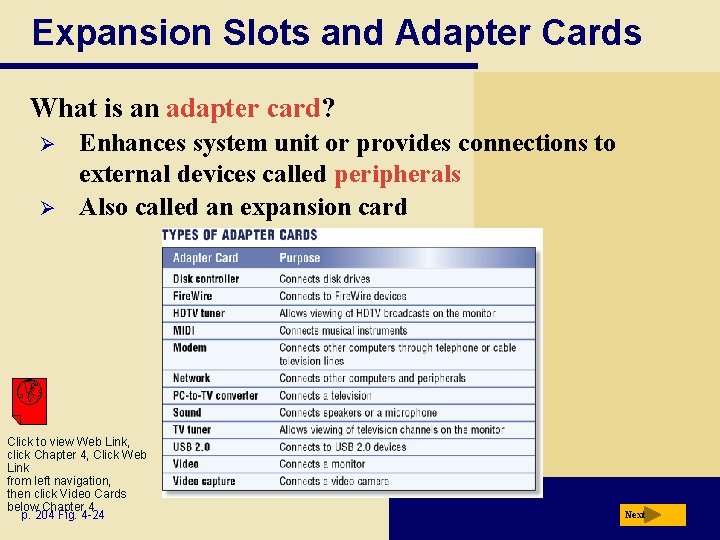 Expansion Slots and Adapter Cards

What is an adapter card?

➢ Enhances system unit or provides connections to external devices called peripherals

➢ Also called an expansion card

TYPES OF ADAPTER CARDS

| Adapter Card | Purpose |
|---|---|
| Disk controller | Connects disk drives |
| FireWire | Connects to FireWire devices |
| HDTV tuner | Allows viewing of HDTV broadcasts on the monitor |
| MIDI | Connects musical instruments |
| Modem | Connects other computers through telephone or cable television lines |
| Network | Connects other computers and peripherals |
| PC-to-TV converter | Connects a television |
| Sound | Connects speakers or a microphone |
| TV tuner | Allows viewing of television channels on the monitor |
| USB 2.0 | Connects to USB 2.0 devices |
| Video | Connects a monitor |
| Video capture | Connects a video camera |

Click to view Web Link, click Chapter 4, Click Web Link from left navigation, then click Video Cards below Chapter 4

p. 204 Fig. 4-24

Next